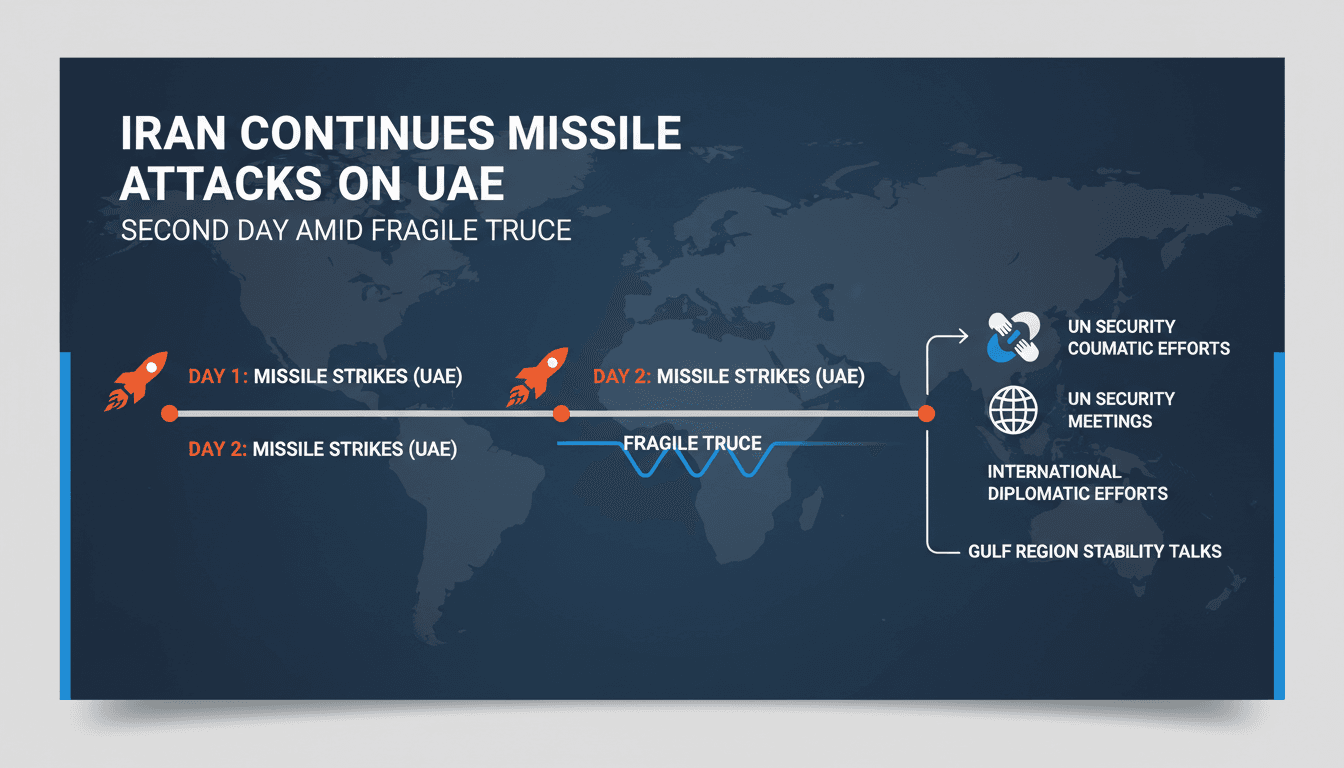 IRAN CONTINUES MISSILE ATTACKS ON UAE

SECOND DAY AMID FRAGILE TRUCE

DAY 1: MISSILE STRIKES (UAE)

DAY 2: MISSILE STRIKES (UAE)

DAY 2: MISSILE STRIKES (UAE)

FRAGILE TRUCE

UN SECURITY COUMATIC EFFORTS

UN SECURITY MEETINGS

INTERNATIONAL DIPLOMATIC EFFORTS

GULF REGION STABILITY TALKS